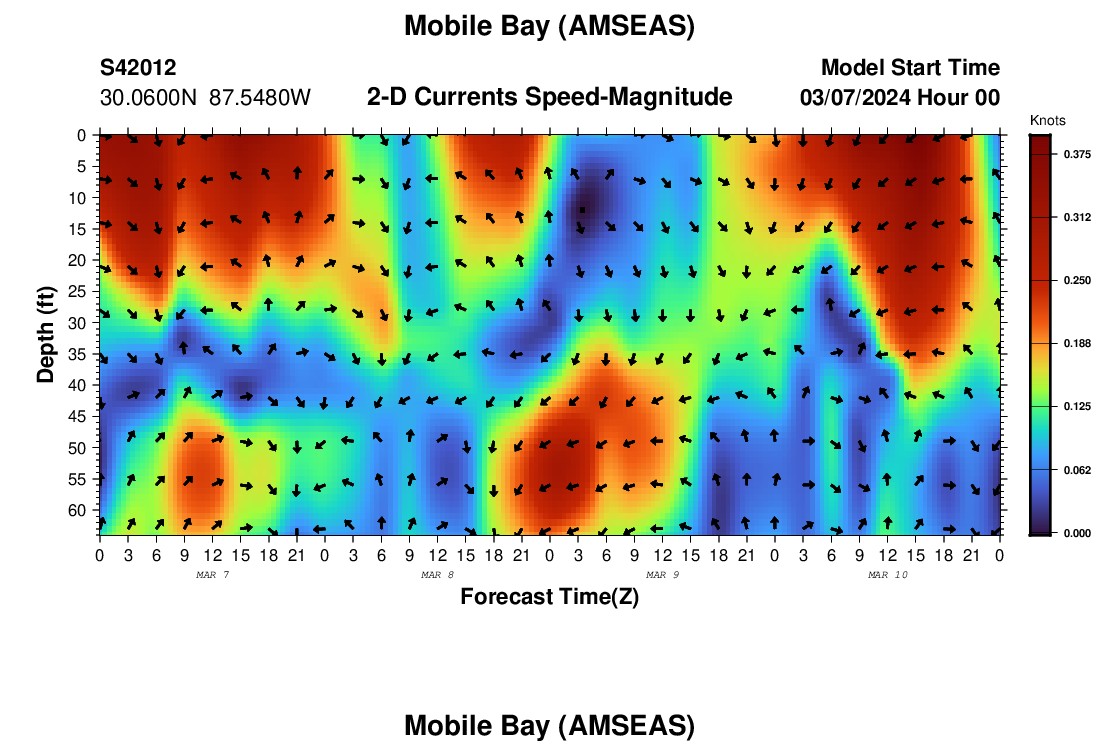 Mobile Bay (AMSEAS)

S42012
30.0600N 87.5480W

2-D Currents Speed-Magnitude

Model Start Time
03/07/2024 Hour 00

Knots
0.375
0.312
0.250
0.188
0.125
0.062
0.000

Depth (ft)
0
5
10
15
20
25
30
35
40
45
50
55
60

0 3 6 9 12 15 18 21 0 3 6 9 12 15 18 21 0 3 6 9 12 15 18 21 0 3 6 9 12 15 18 21 0

MAR 7
MAR 8
MAR 9
MAR 10

Forecast Time(Z)

Mobile Bay (AMSEAS)